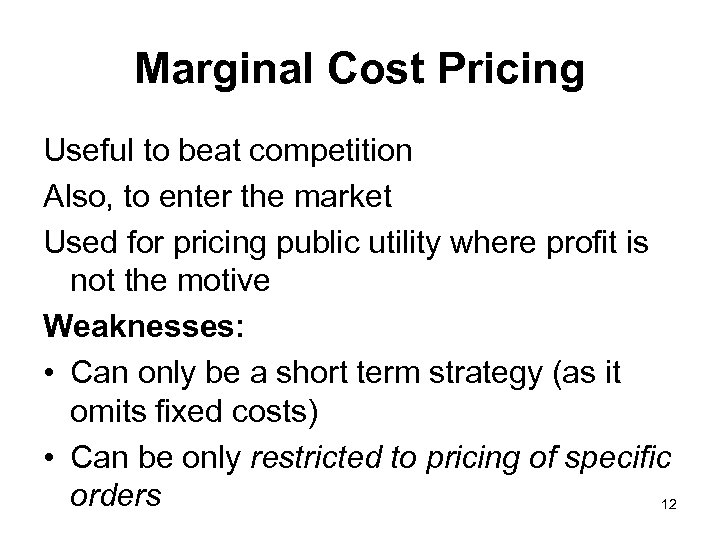 Marginal Cost Pricing

Useful to beat competition

Also, to enter the market

Used for pricing public utility where profit is not the motive

Weaknesses:

• Can only be a short term strategy (as it omits fixed costs)

• Can be only restricted to pricing of specific orders

12